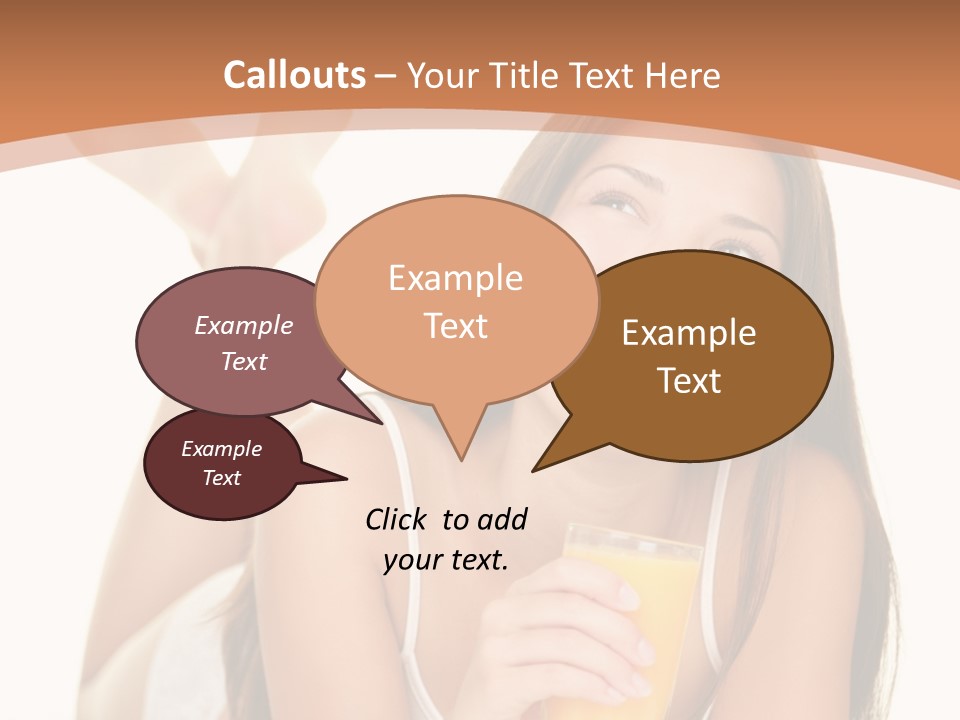 Callouts – Your Title Text Here

Example Text

Example Text

Example Text

Example Text

Click to add your text.